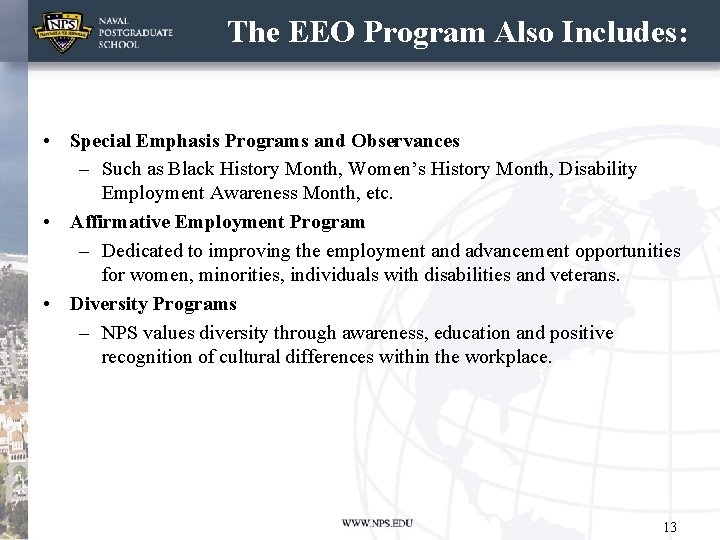 NPS

NAVAL POSTGRADUATE SCHOOL

The EEO Program Also Includes:

• Special Emphasis Programs and Observances
– Such as Black History Month, Women's History Month, Disability Employment Awareness Month, etc.

• Affirmative Employment Program
– Dedicated to improving the employment and advancement opportunities for women, minorities, individuals with disabilities and veterans.

• Diversity Programs
– NPS values diversity through awareness, education and positive recognition of cultural differences within the workplace.

WWW.NPS.EDU

13